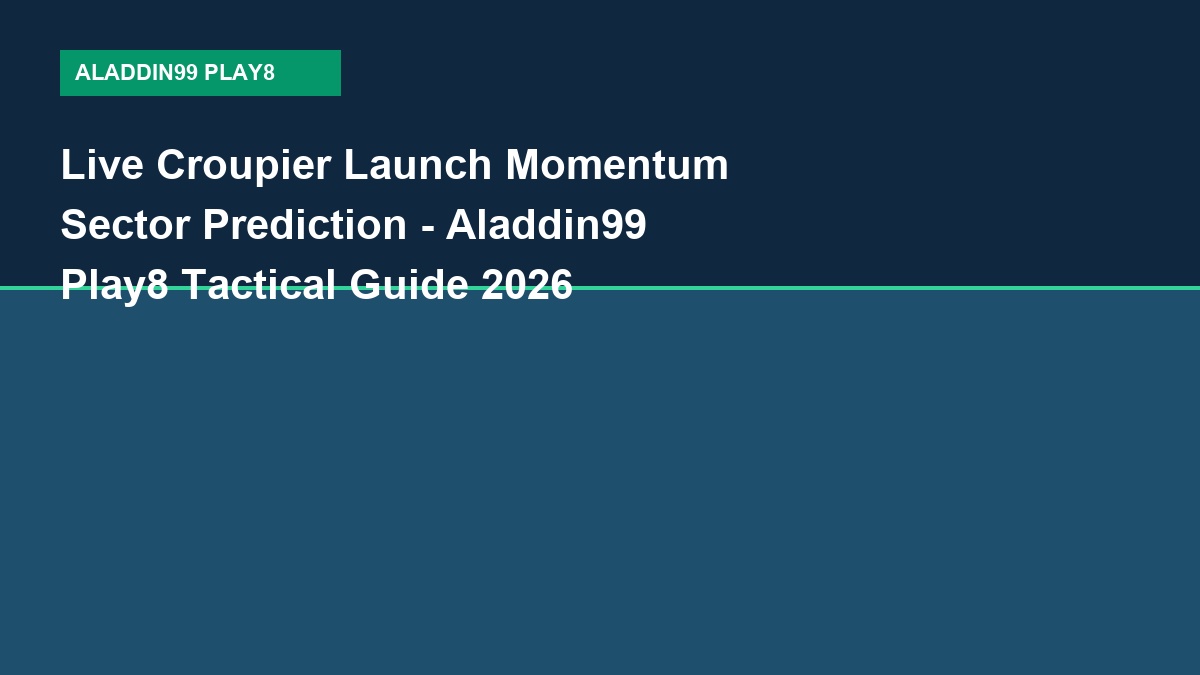 ALADDIN99 PLAY8

Live Croupier Launch Momentum Sector Prediction - Aladdin99 Play8 Tactical Guide 2026